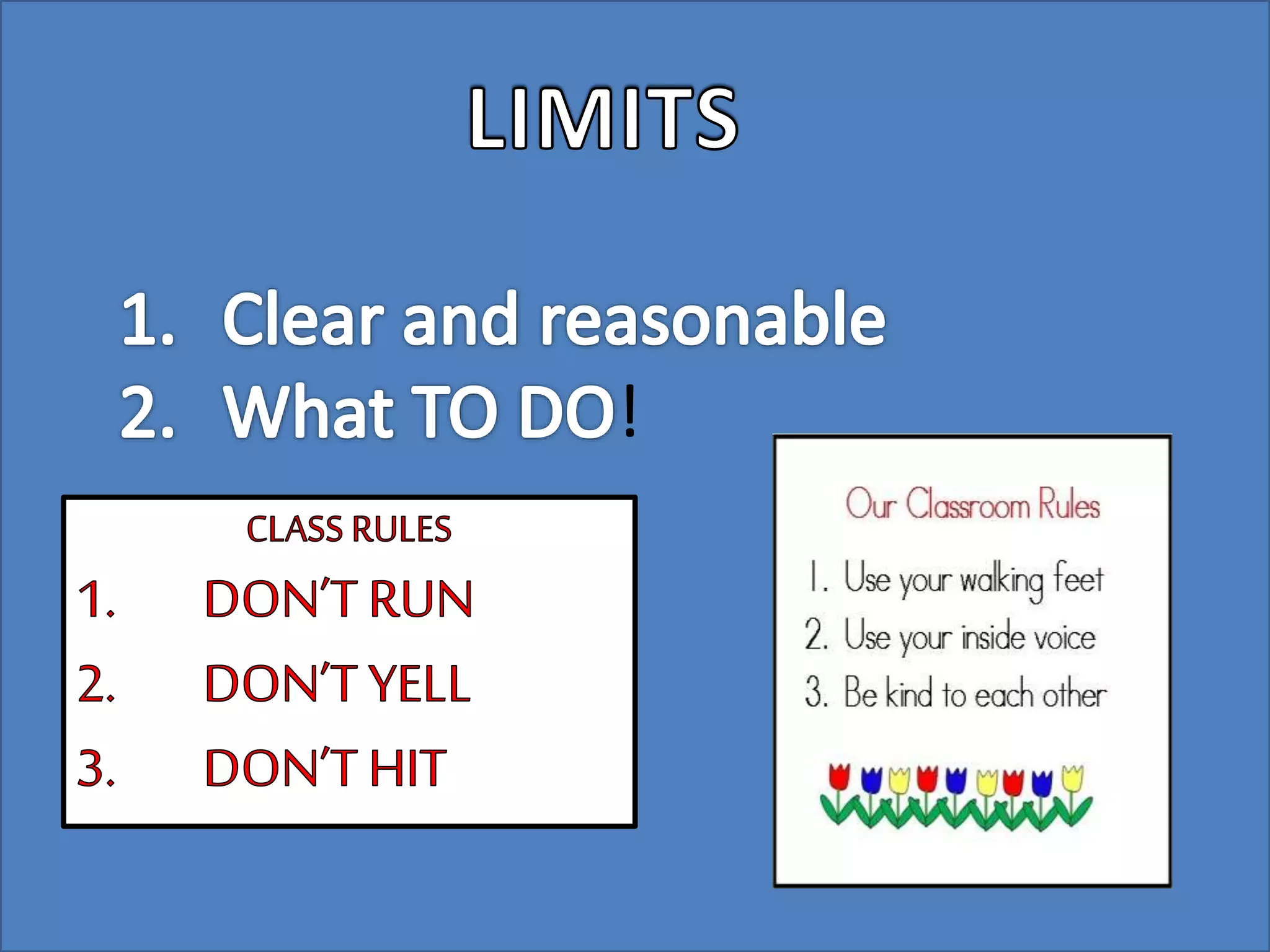 LIMITS

1. Clear and reasonable
2. What TO DO!

CLASS RULES
1. DON'T RUN
2. DON'T YELL
3. DON'T HIT

Our Classroom Rules
1. Use your walking feet
2. Use your inside voice
3. Be kind to each other